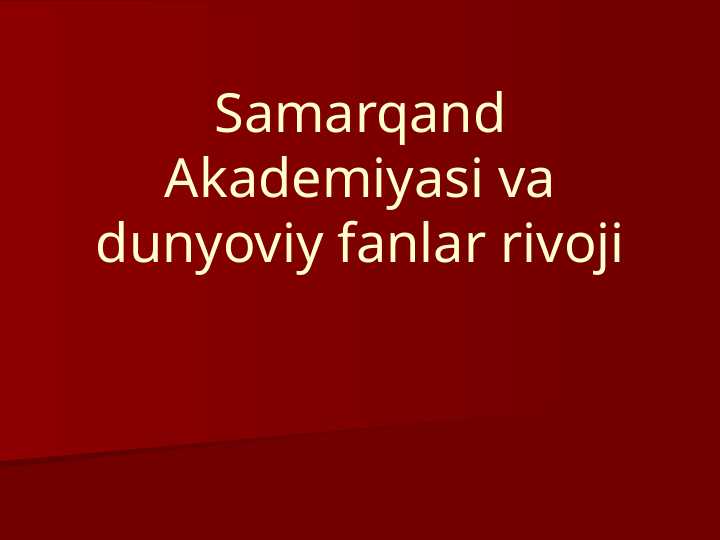 Samarqand Akademiyasi va dunyoviy fanlar rivoji